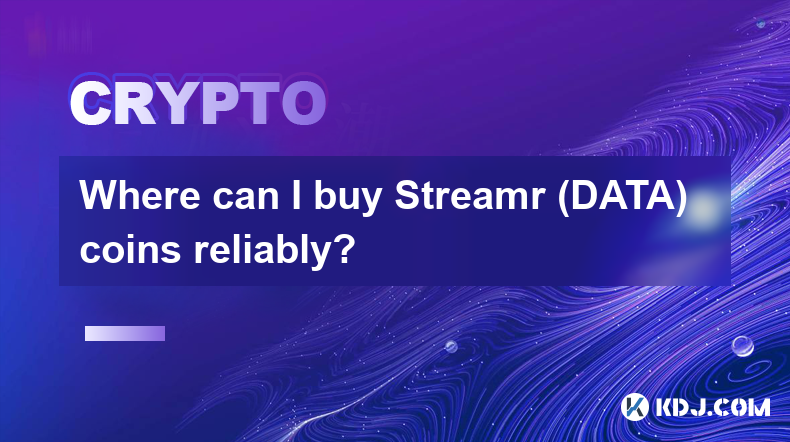 CRYPTO

Where can I buy Streamr (DATA) coins reliably?

KDJ.COM